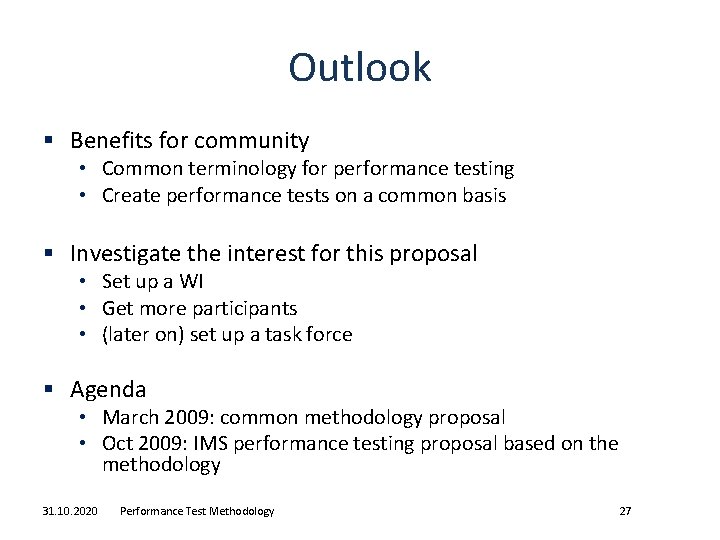 Outlook

▪ Benefits for community
• Common terminology for performance testing
• Create performance tests on a common basis

▪ Investigate the interest for this proposal
• Set up a WI
• Get more participants
• (later on) set up a task force

▪ Agenda
• March 2009: common methodology proposal
• Oct 2009: IMS performance testing proposal based on the methodology

31.10.2020 Performance Test Methodology 27